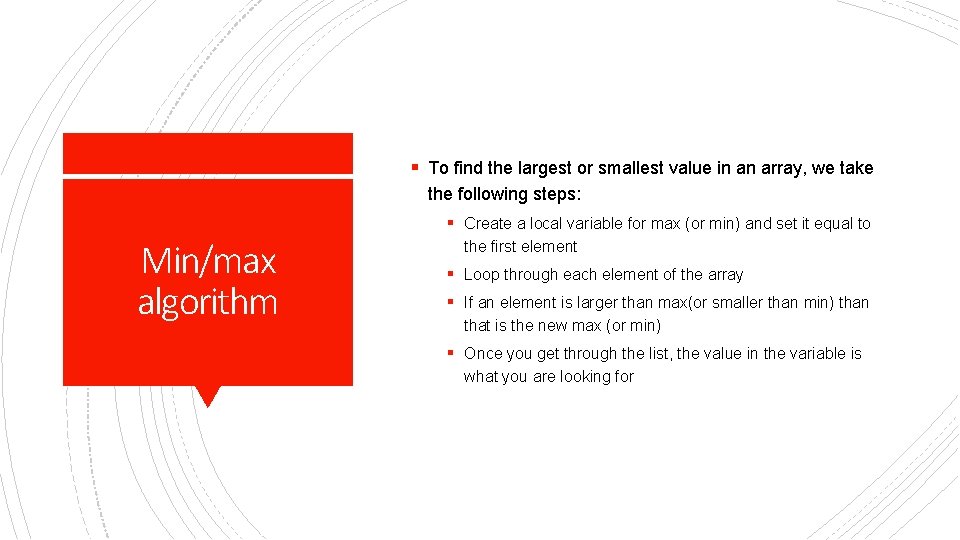 Min/max algorithm

▪ To find the largest or smallest value in an array, we take the following steps:

▪ Create a local variable for max (or min) and set it equal to the first element

▪ Loop through each element of the array

▪ If an element is larger than max(or smaller than min) than that is the new max (or min)

▪ Once you get through the list, the value in the variable is what you are looking for